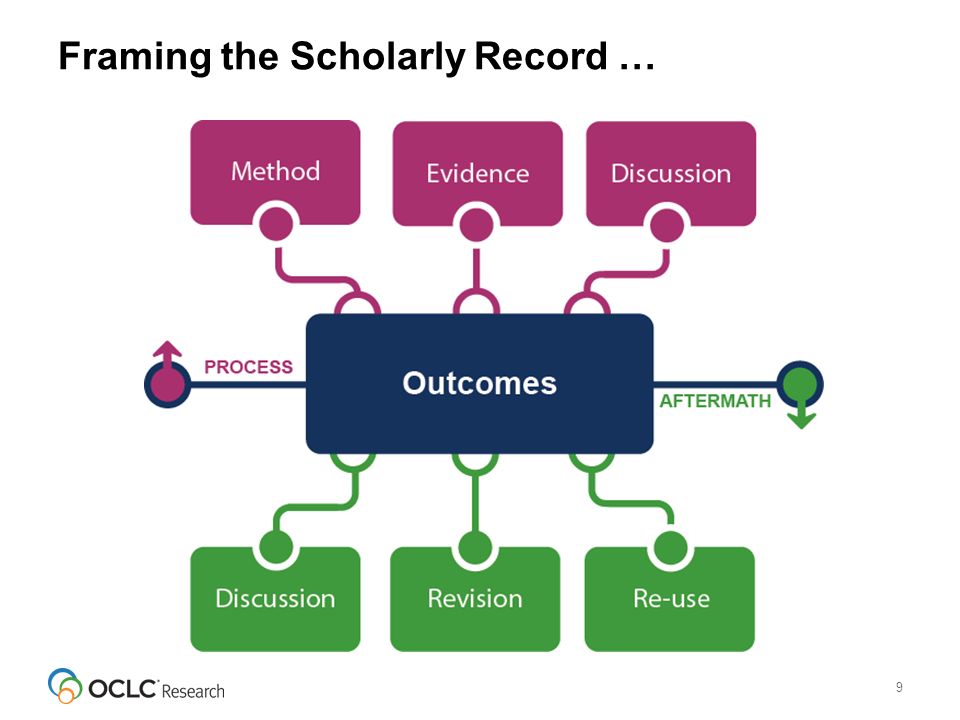 Framing the Scholarly Record …

Method

Evidence

Discussion

PROCESS

Outcomes

AFTERMATH

Discussion

Revision

Re-use

OCLC Research

9